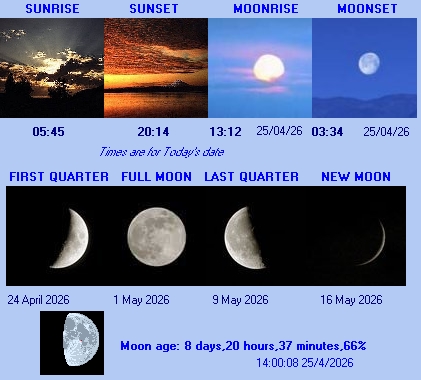 SUNRISE SUNSET MOONRISE MOONSET

05:45 20:14 13:12 25/04/26 03:34 25/04/26

Times are for Today's date

FIRST QUARTER FULL MOON LAST QUARTER NEW MOON

24 April 2026 1 May 2026 9 May 2026 16 May 2026

Moon age: 8 days,20 hours,37 minutes,66%

14:00:08 25/4/2026